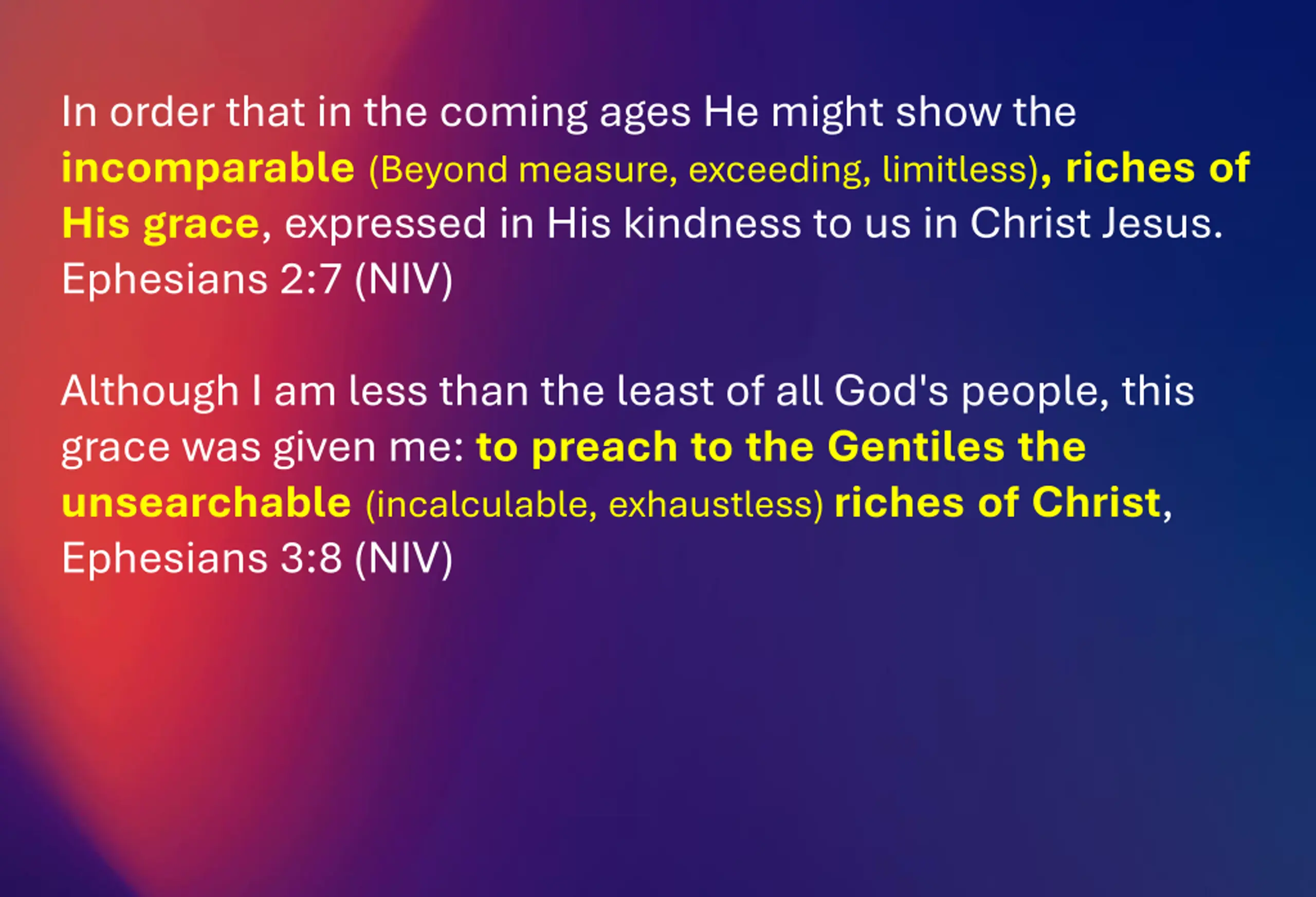 In order that in the coming ages He might show the incomparable (Beyond measure, exceeding, limitless), riches of His grace, expressed in His kindness to us in Christ Jesus. Ephesians 2:7 (NIV)

Although I am less than the least of all God's people, this grace was given me: to preach to the Gentiles the unsearchable (incalculable, exhaustless) riches of Christ, Ephesians 3:8 (NIV)